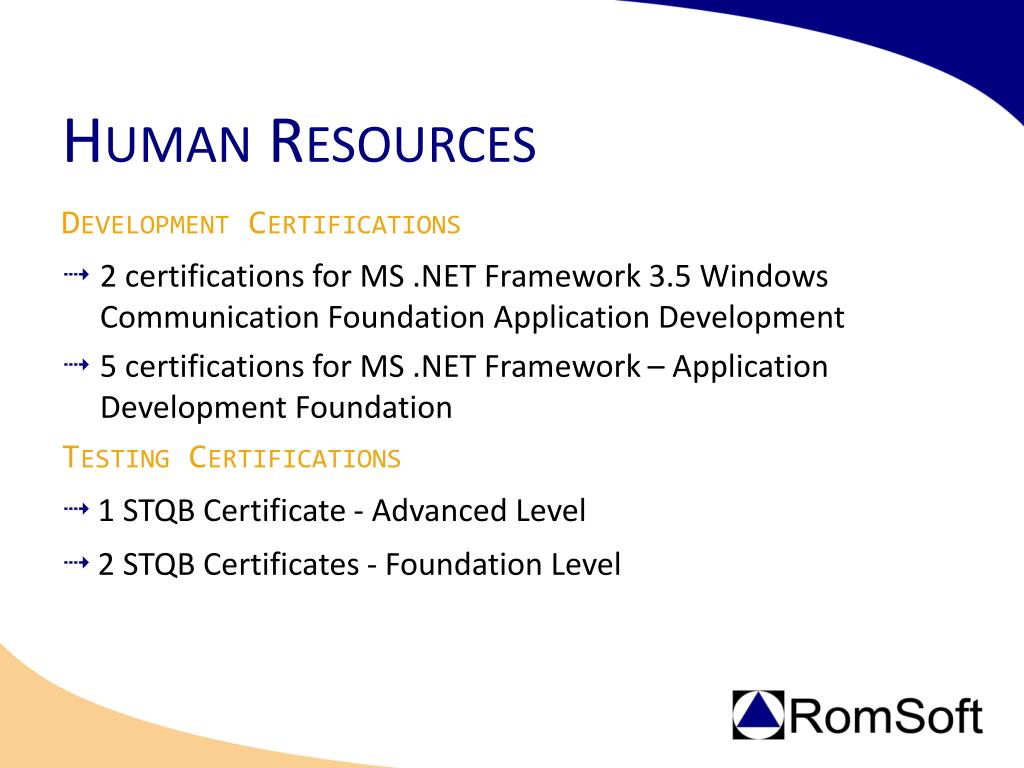 HUMAN RESOURCES

DEVELOPMENT CERTIFICATIONS

2 certifications for MS .NET Framework 3.5 Windows Communication Foundation Application Development

5 certifications for MS .NET Framework – Application Development Foundation

TESTING CERTIFICATIONS

1 STQB Certificate - Advanced Level

2 STQB Certificates - Foundation Level

RomSoft